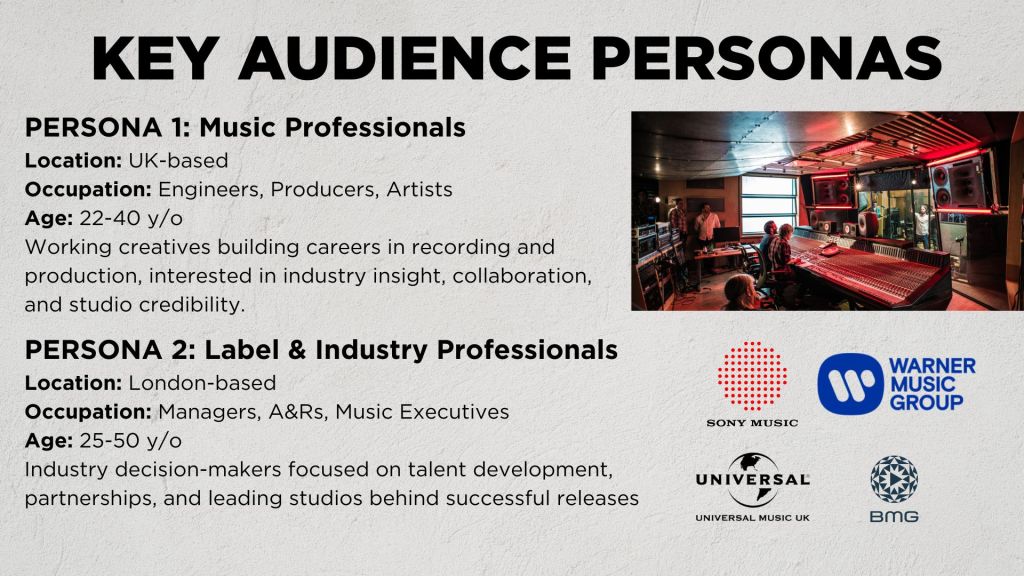 KEY AUDIENCE PERSONAS

PERSONA 1: Music Professionals
Location: UK-based
Occupation: Engineers, Producers, Artists
Age: 22-40 y/o
Working creatives building careers in recording and production, interested in industry insight, collaboration, and studio credibility.

PERSONA 2: Label & Industry Professionals
Location: London-based
Occupation: Managers, A&Rs, Music Executives
Age: 25-50 y/o
Industry decision-makers focused on talent development, partnerships, and leading studios behind successful releases

SONY MUSIC

WARNER MUSIC GROUP

UNIVERSAL
UNIVERSAL MUSIC UK

BMG